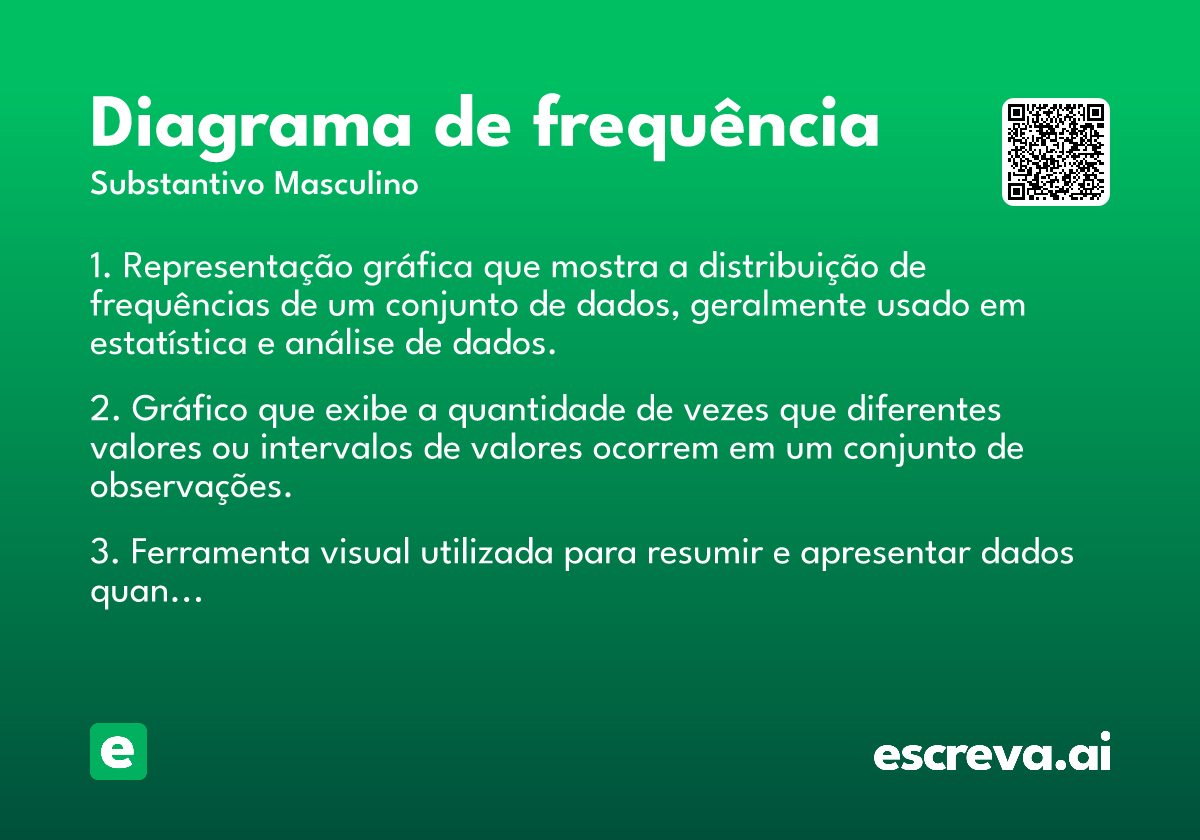 Diagrama de frequência
Substantivo Masculino

1. Representação gráfica que mostra a distribuição de frequências de um conjunto de dados, geralmente usado em estatística e análise de dados.

2. Gráfico que exibe a quantidade de vezes que diferentes valores ou intervalos de valores ocorrem em um conjunto de observações.

3. Ferramenta visual utilizada para resumir e apresentar dados quan...

e

escreva.ai